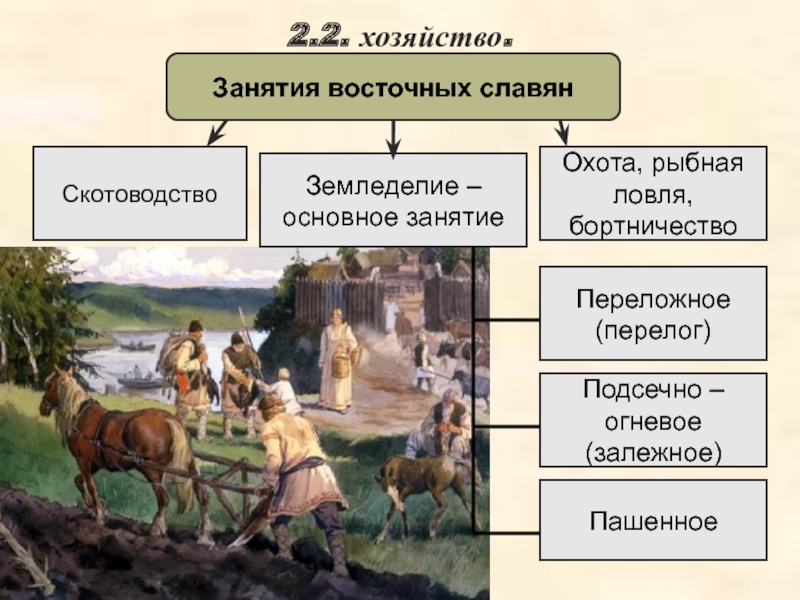 2.2. хозяйство.

Занятия восточных славян

Скотоводство

Земледелие – основное занятие

Охота, рыбная ловля, бортничество

Переложное (перелог)

Подсечно – огневое (залежное)

Пашенное